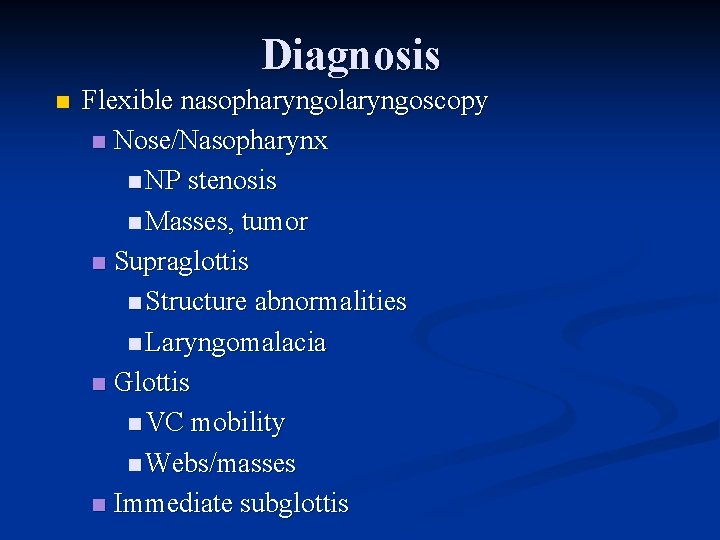 Diagnosis

- Flexible nasopharyngolaryngoscopy
  - Nose/Nasopharynx
    - NP stenosis
    - Masses, tumor
  - Supraglottis
    - Structure abnormalities
    - Laryngomalacia
  - Glottis
    - VC mobility
    - Webs/masses
  - Immediate subglottis